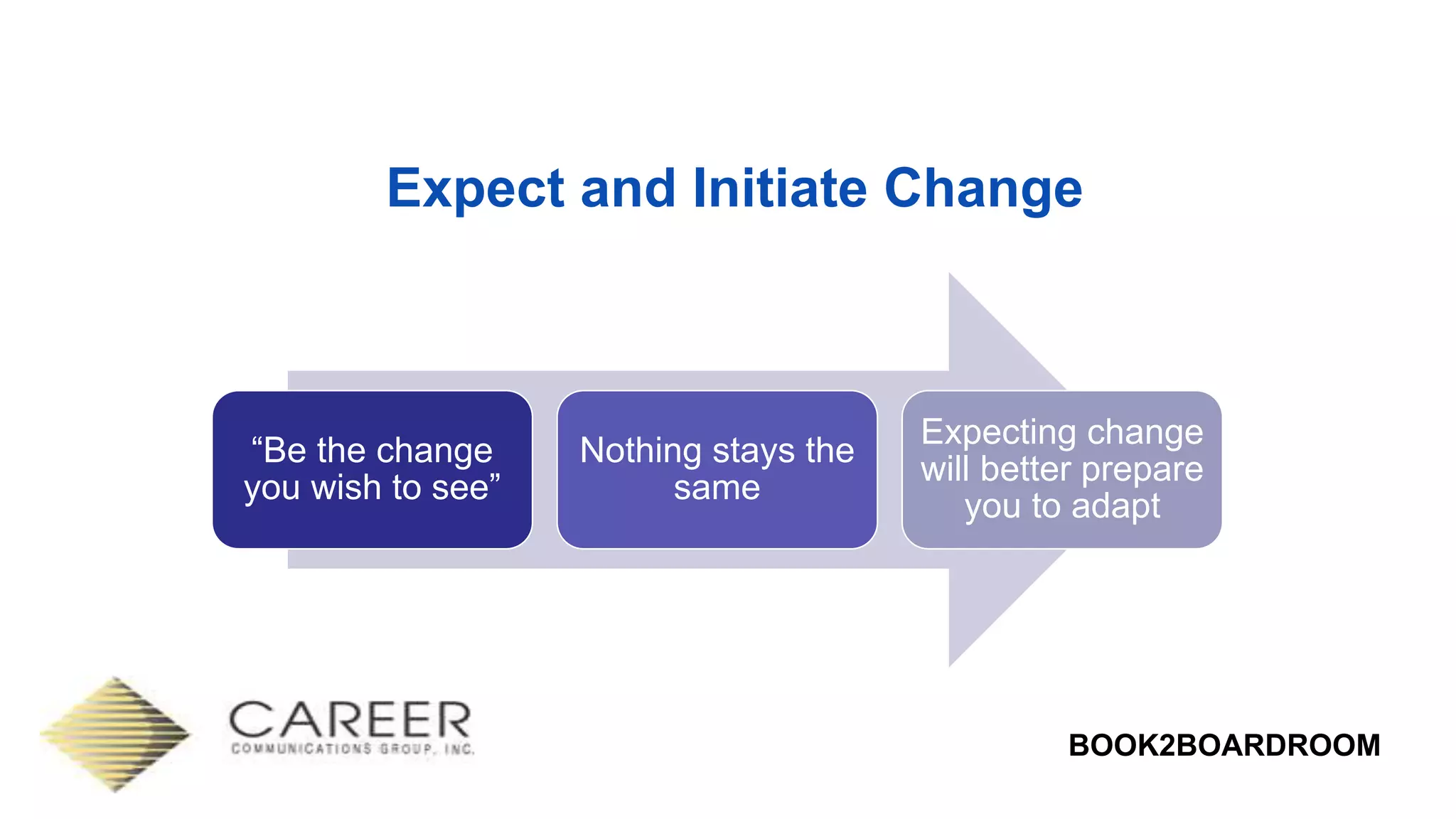 Expect and Initiate Change

“Be the change you wish to see”

Nothing stays the same

Expecting change will better prepare you to adapt

CAREER
COMMUNICATIONS GROUP, INC.

BOOK2BOARDROOM